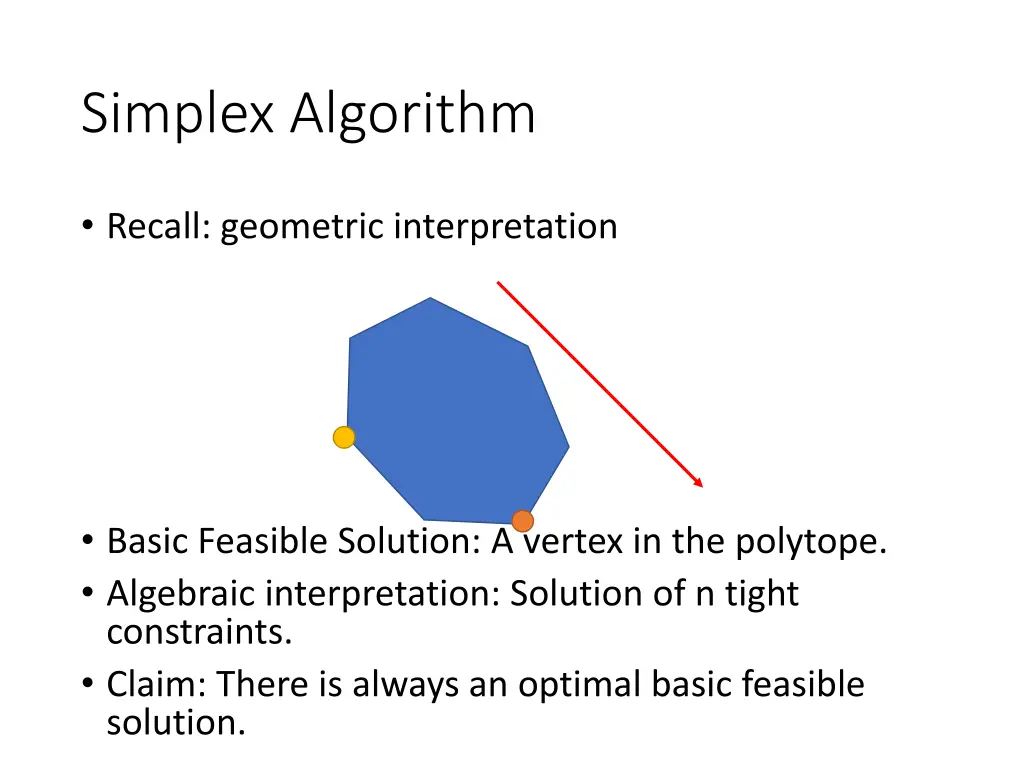 Simplex Algorithm

• Recall: geometric interpretation

• Basic Feasible Solution: A vertex in the polytope.
• Algebraic interpretation: Solution of n tight constraints.
• Claim: There is always an optimal basic feasible solution.